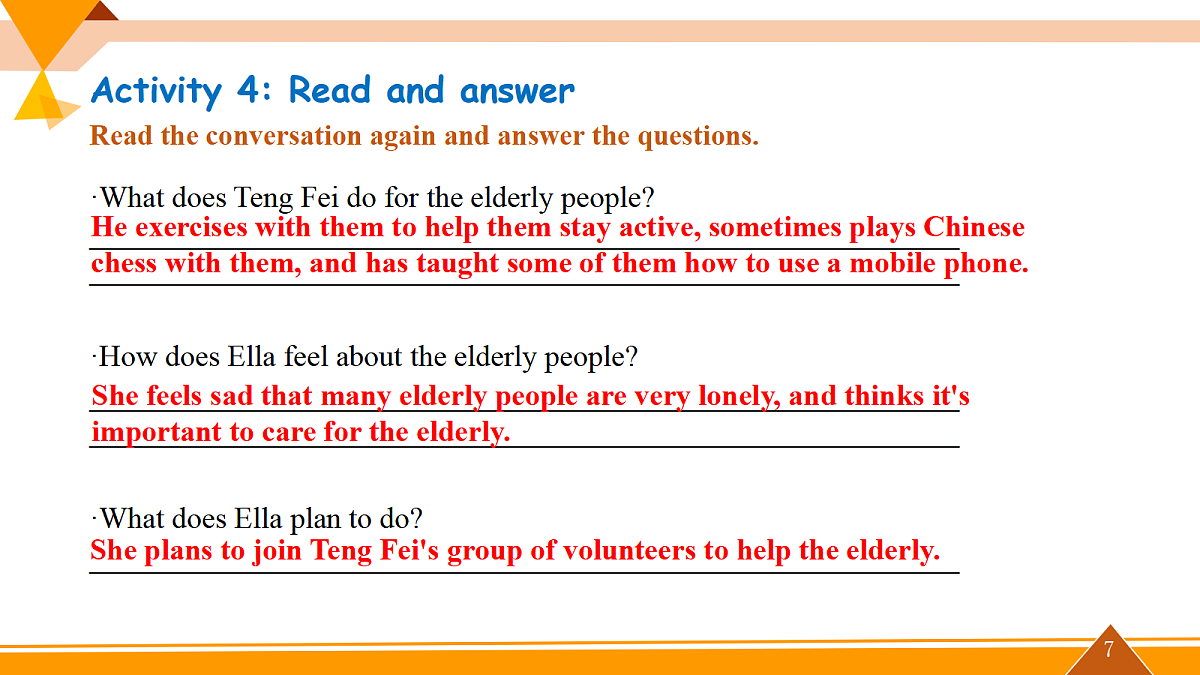 Activity 4: Read and answer

Read the conversation again and answer the questions.

·What does Teng Fei do for the elderly people?

He exercises with them to help them stay active, sometimes plays Chinese chess with them, and has taught some of them how to use a mobile phone.

·How does Ella feel about the elderly people?

She feels sad that many elderly people are very lonely, and thinks it's important to care for the elderly.

·What does Ella plan to do?

She plans to join Teng Fei's group of volunteers to help the elderly.

7